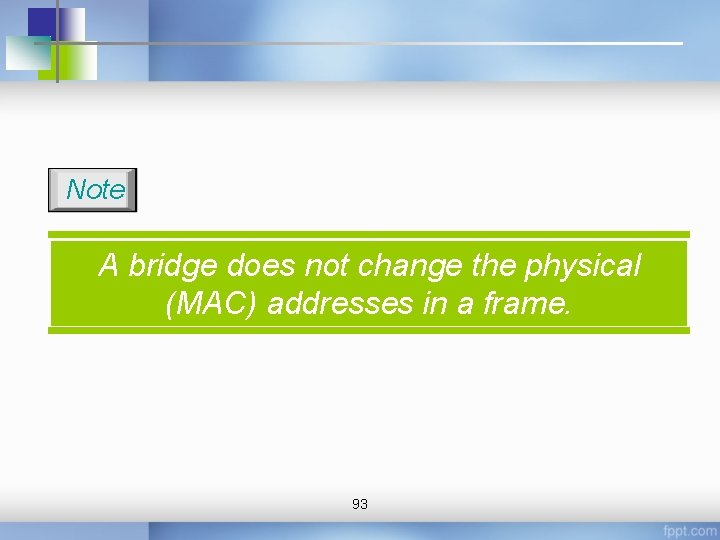 Note

A bridge does not change the physical (MAC) addresses in a frame.

93

fppt.com